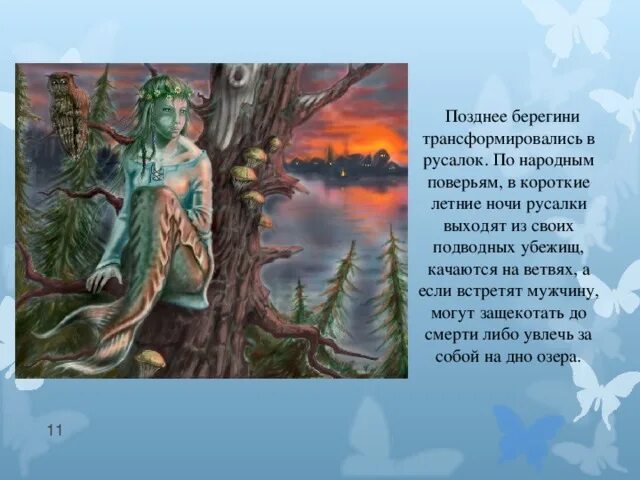 Позднее берегини трансформировались в русалок. По народным поверьям, в короткие летние ночи русалки выходят из своих подводных убежищ, качаются на ветвях, а если встретят мужчину, могут защекотать до смерти либо увлечь за собой на дно озера.

11